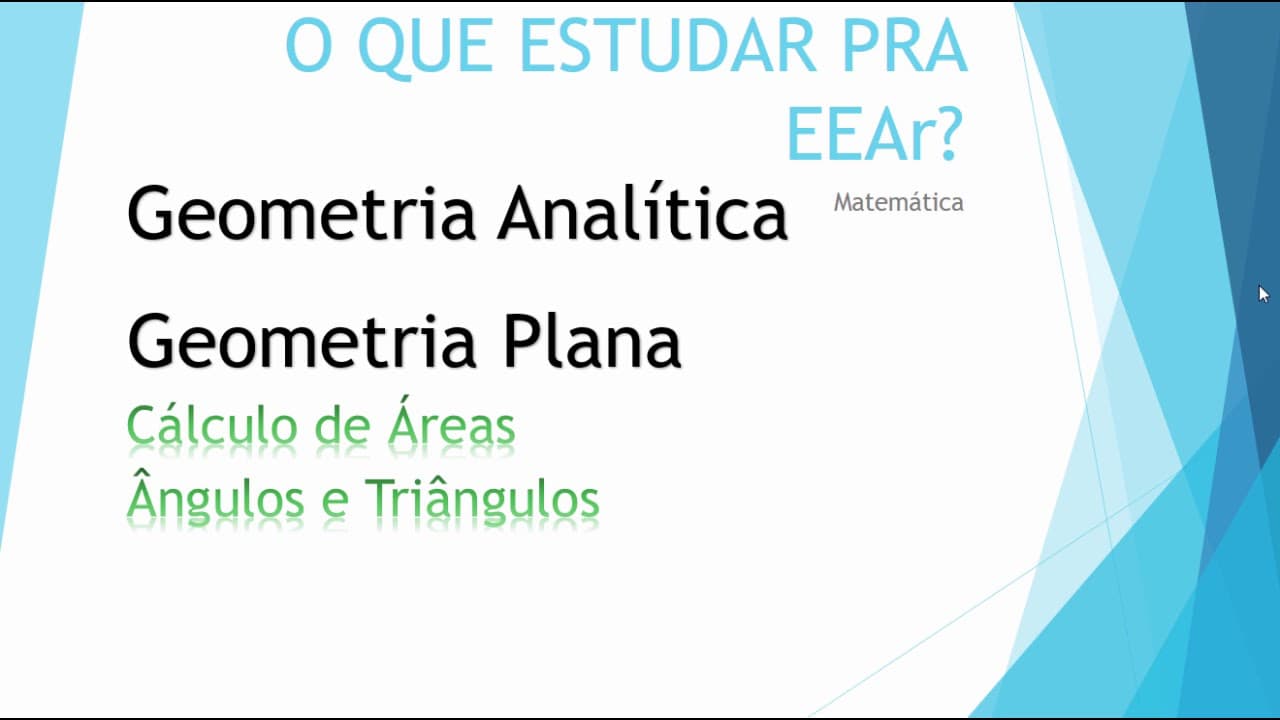 O QUE ESTUDAR PRA EEAr?

Matemática

Geometria Analítica

Geometria Plana

Cálculo de Áreas

Ângulos e Triângulos